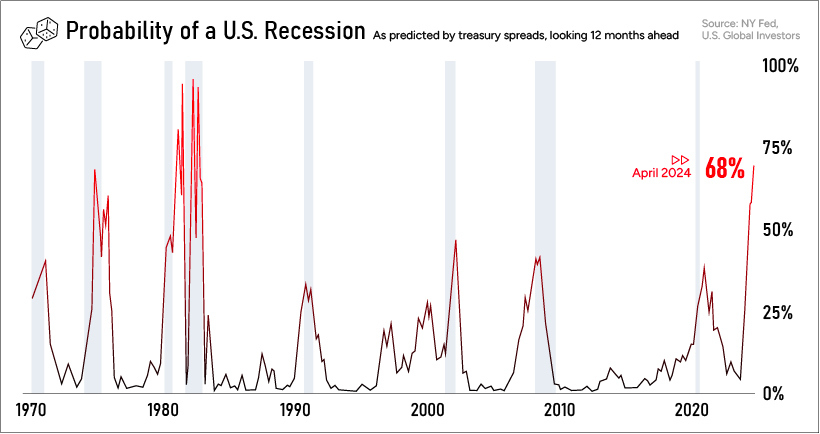 Probability of a U.S. Recession As predicted by treasury spreads, looking 12 months ahead

Source: NY Fed, U.S. Global Investors

100%
75%
50%
25%
0%

April 2024 68%

1970
1980
1990
2000
2010
2020